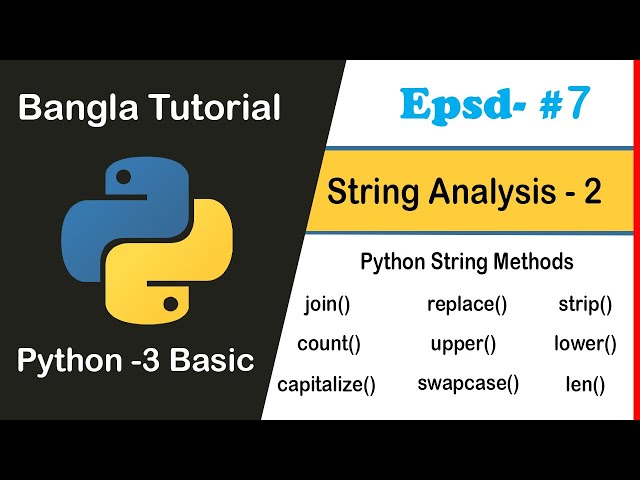 Bangla Tutorial

Python -3 Basic

Epsd- #7

String Analysis - 2

Python String Methods

join() replace() strip()

count() upper() lower()

capitalize() swapcase() len()